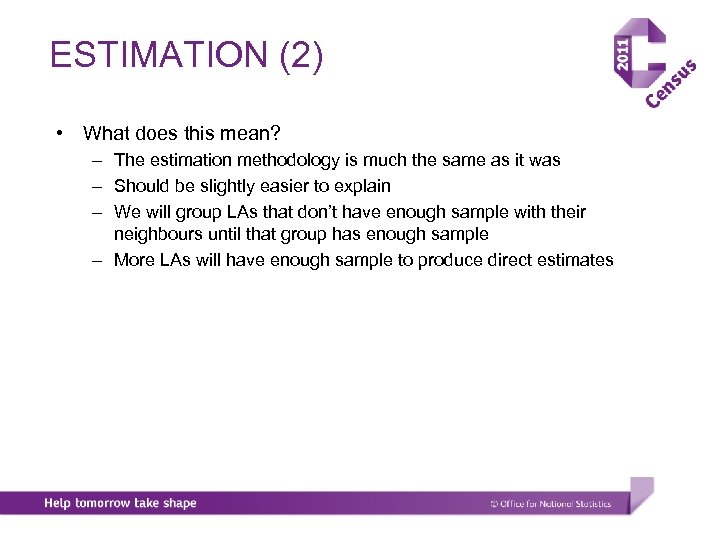 ESTIMATION (2)

2011 Census

• What does this mean?
– The estimation methodology is much the same as it was
– Should be slightly easier to explain
– We will group LAs that don't have enough sample with their neighbours until that group has enough sample
– More LAs will have enough sample to produce direct estimates

Help tomorrow take shape

© Office for National Statistics